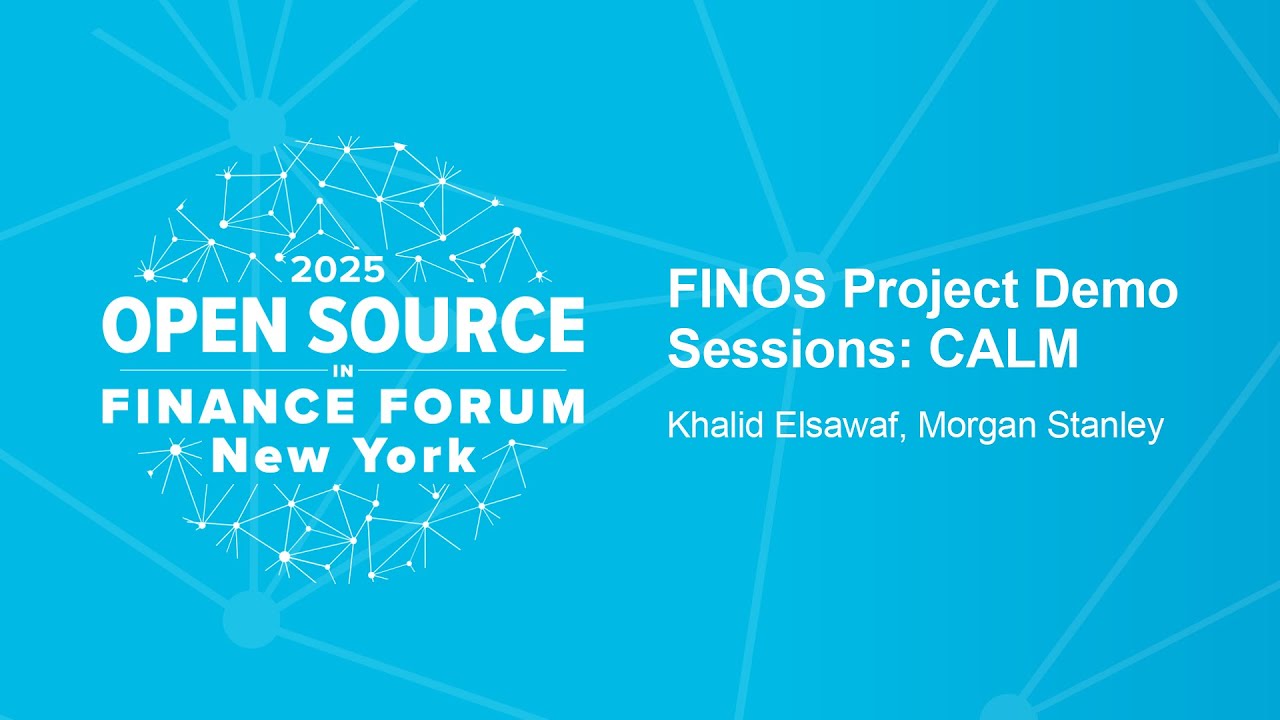 2025
OPEN SOURCE
IN
FINANCE FORUM
New York

FINOS Project Demo Sessions: CALM

Khalid Elsawaf, Morgan Stanley